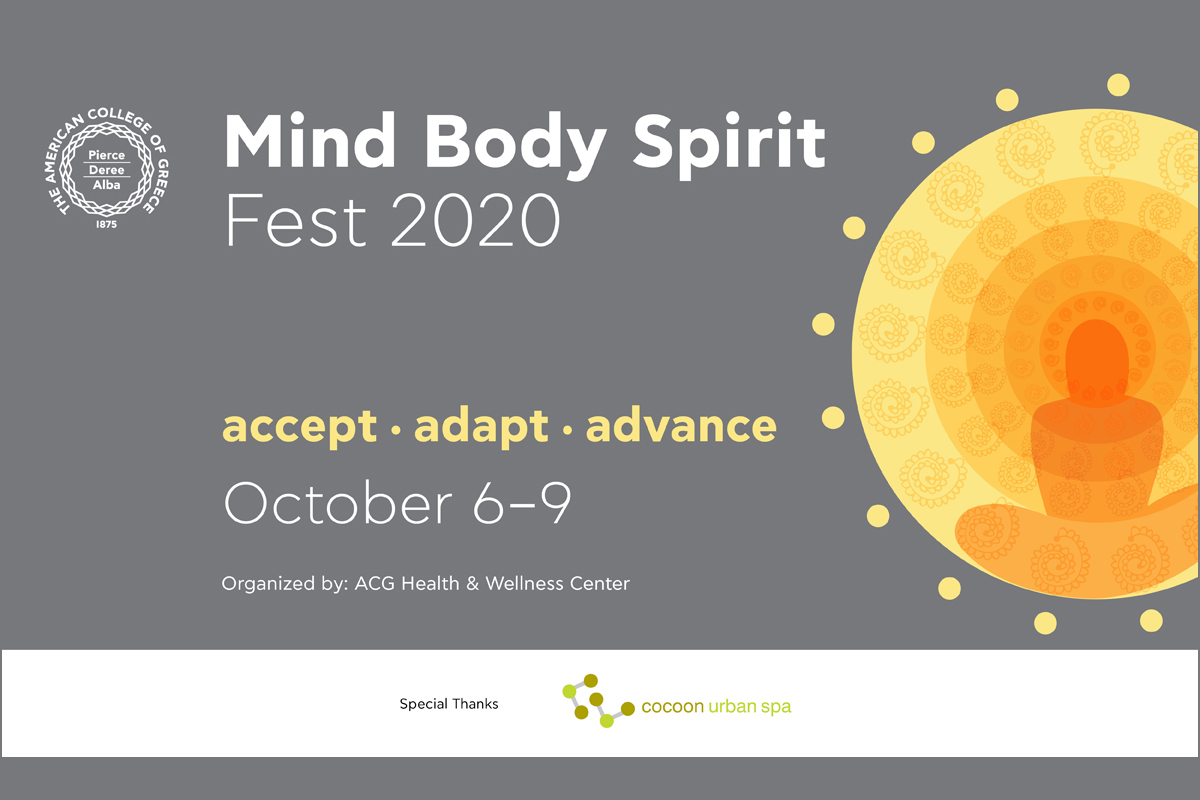 THE AMERICAN COLLEGE OF GREECE
Pierce
Deree
Alba
1875

Mind Body Spirit
Fest 2020

accept · adapt · advance
October 6–9

Organized by: ACG Health & Wellness Center

Special Thanks

cocoon urban spa